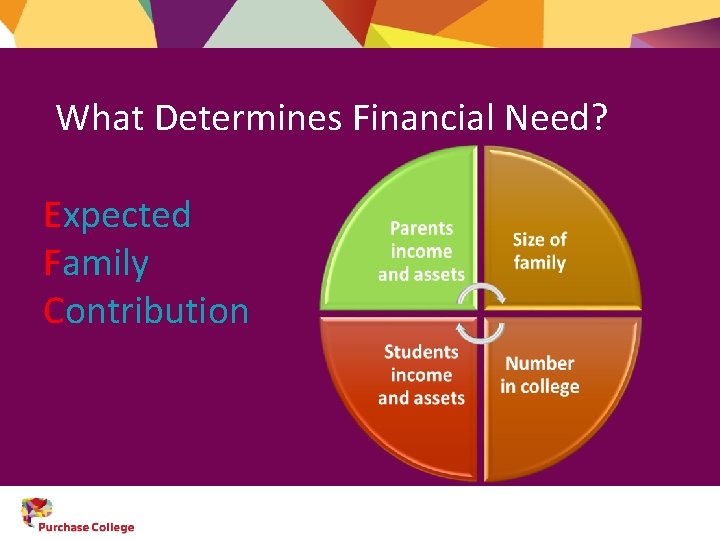 What Determines Financial Need?

Expected
Family
Contribution

Parents income and assets

Size of family

Students income and assets

Number in college

Purchase College